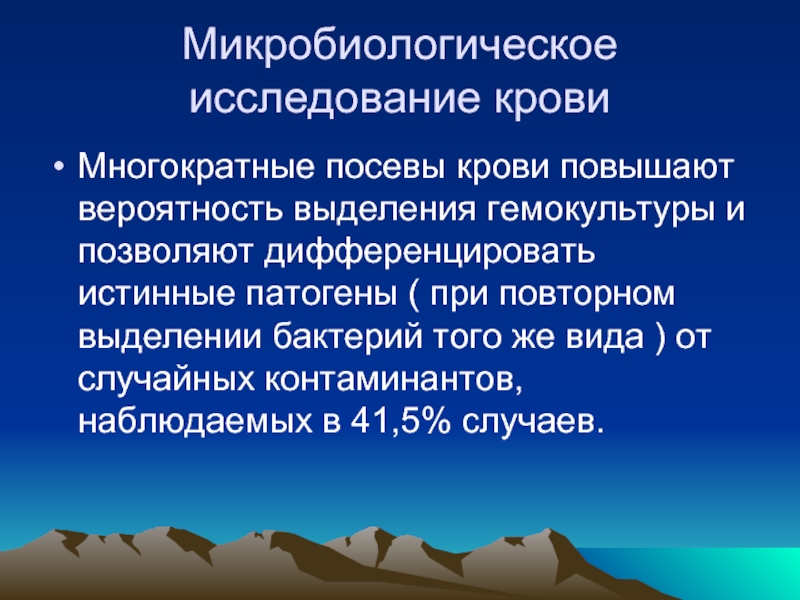 Микробиологическое исследование крови

• Многократные посевы крови повышают вероятность выделения гемокультуры и позволяют дифференцировать истинные патогены ( при повторном выделении бактерий того же вида ) от случайных контаминантов, наблюдаемых в 41,5% случаев.